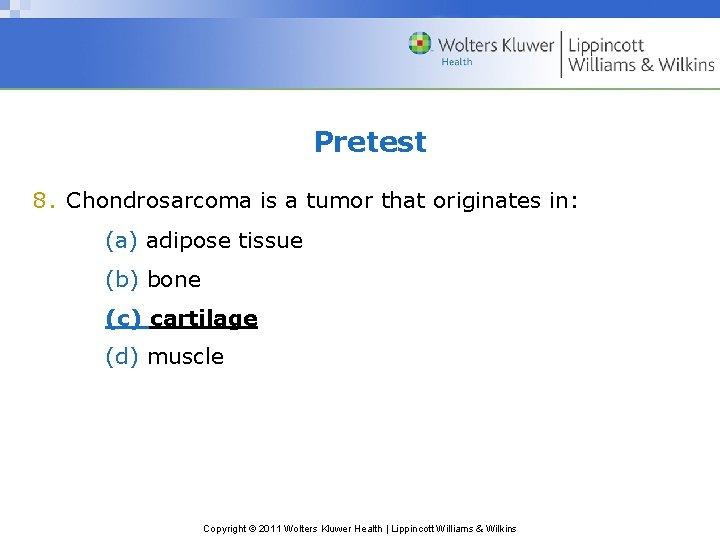 Wolters Kluwer Health | Lippincott Williams & Wilkins

Pretest

8. Chondrosarcoma is a tumor that originates in:

(a) adipose tissue

(b) bone

(c) cartilage

(d) muscle

Copyright © 2011 Wolters Kluwer Health | Lippincott Williams & Wilkins